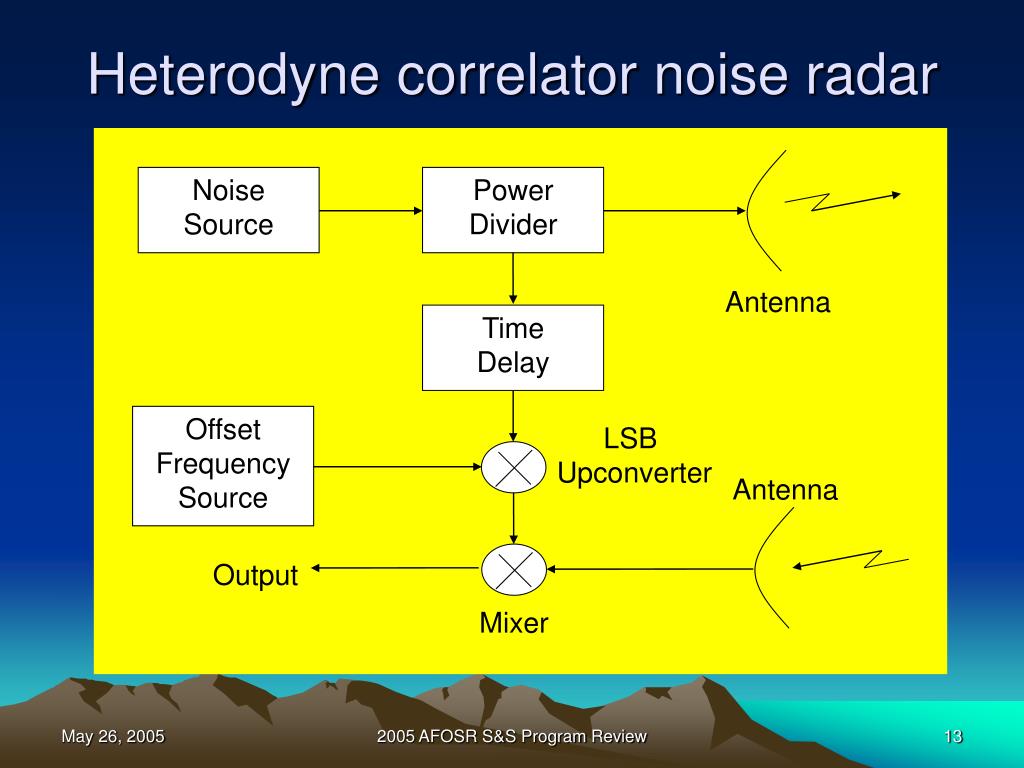 Heterodyne correlator noise radar

Noise Source

Power Divider

Antenna

Time Delay

Offset Frequency Source

LSB Upconverter

Antenna

Output

Mixer

May 26, 2005

2005 AFOSR S&S Program Review

13